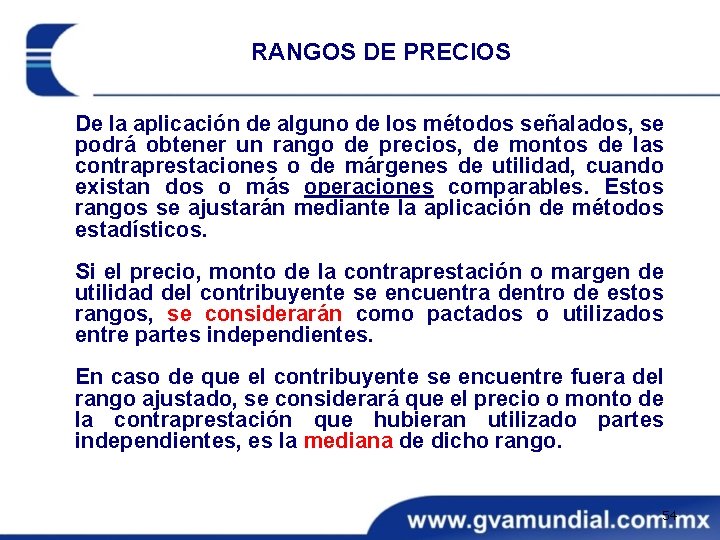 RANGOS DE PRECIOS

De la aplicación de alguno de los métodos señalados, se podrá obtener un rango de precios, de montos de las contraprestaciones o de márgenes de utilidad, cuando existan dos o más operaciones comparables. Estos rangos se ajustarán mediante la aplicación de métodos estadísticos.

Si el precio, monto de la contraprestación o margen de utilidad del contribuyente se encuentra dentro de estos rangos, se considerarán como pactados o utilizados entre partes independientes.

En caso de que el contribuyente se encuentre fuera del rango ajustado, se considerará que el precio o monto de la contraprestación que hubieran utilizado partes independientes, es la mediana de dicho rango.

54

www.gvamundial.com.mx